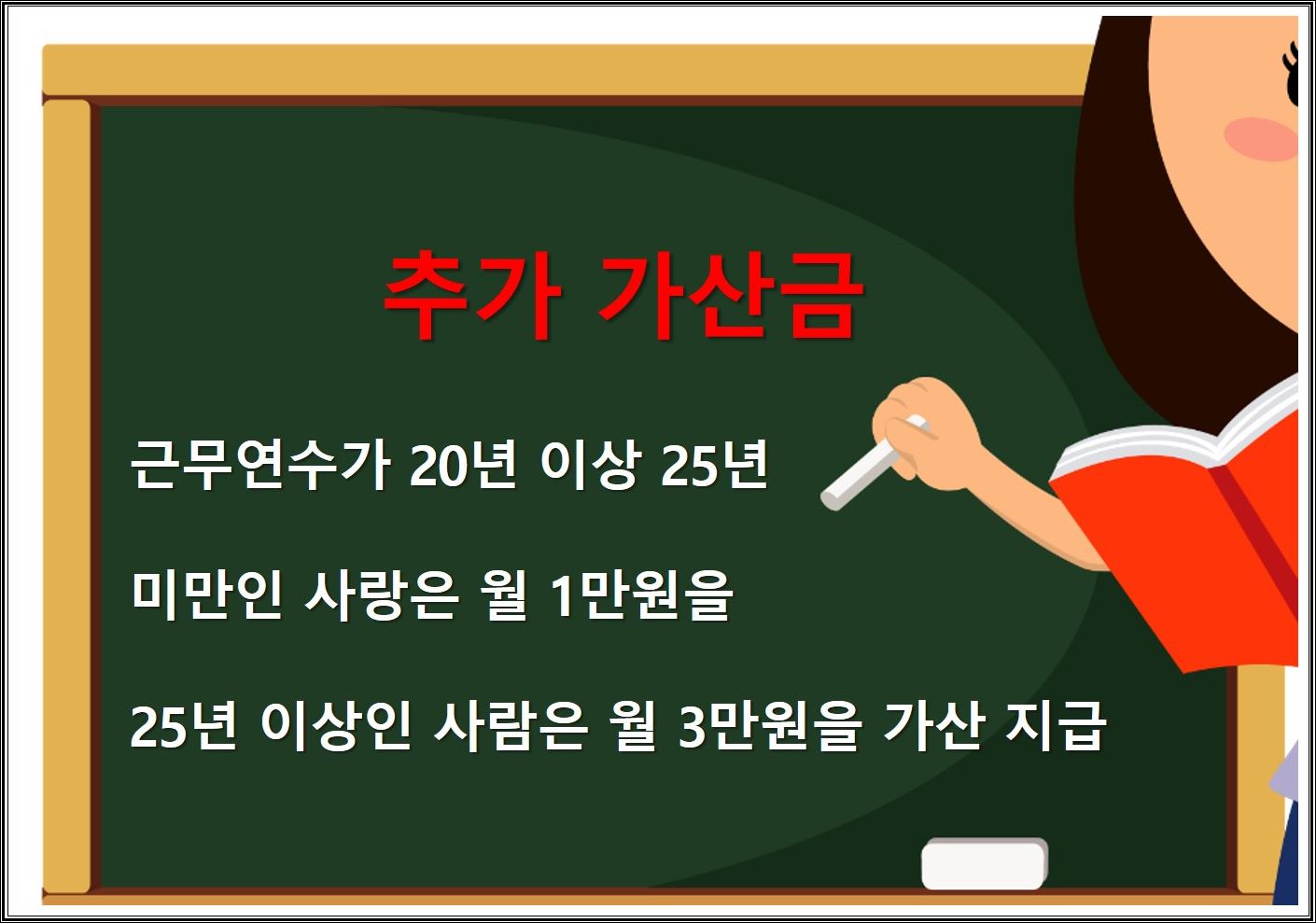 추가 가산금

근무연수가 20년 이상 25년

미만인 사랑은 월 1만원을

25년 이상인 사람은 월 3만원을 가산 지급